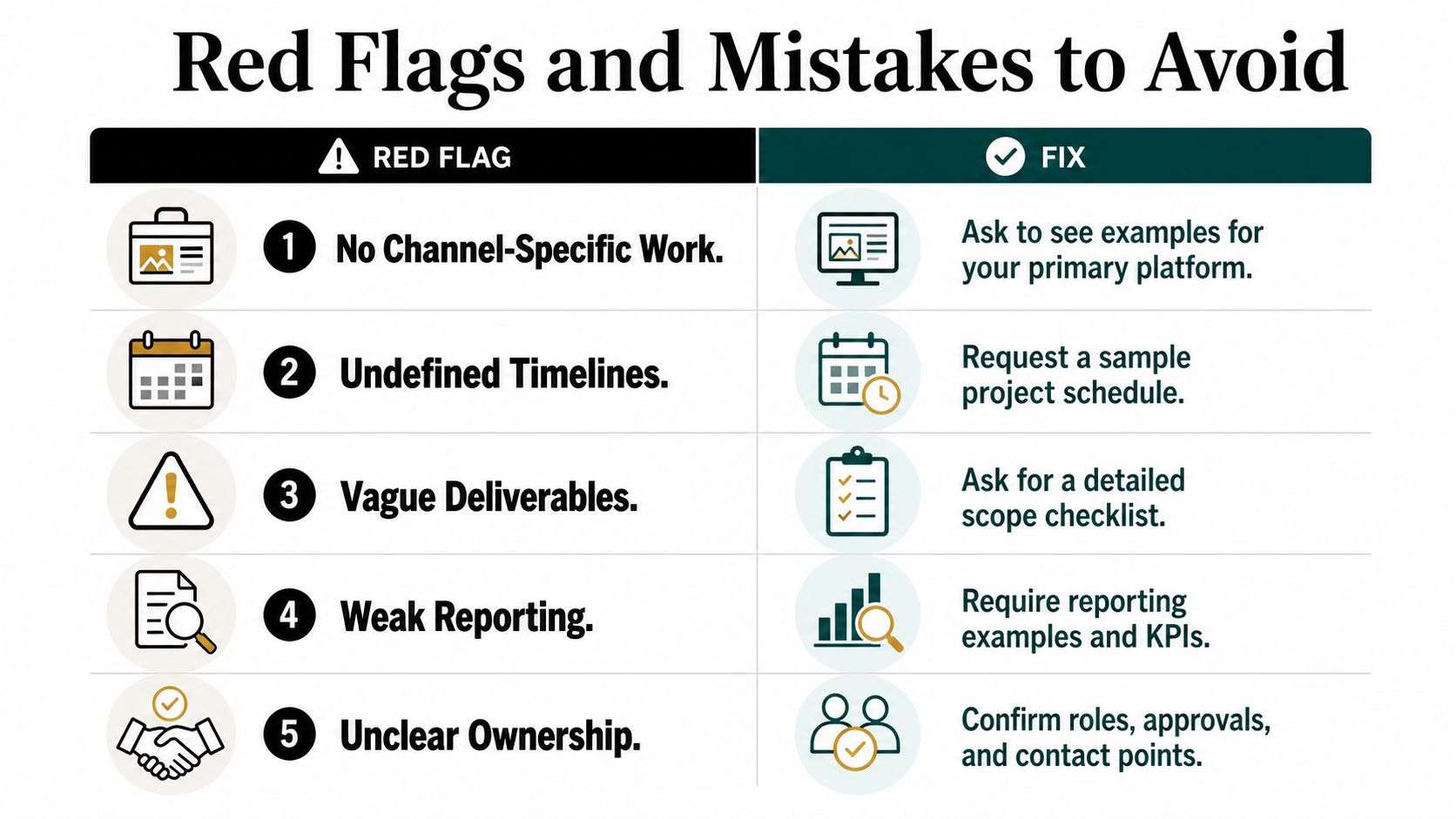 Red Flags and Mistakes to Avoid

| RED FLAG | FIX |
|---|---|
| 1 No Channel-Specific Work. | Ask to see examples for your primary platform. |
| 2 Undefined Timelines. | Request a sample project schedule. |
| 3 Vague Deliverables. | Ask for a detailed scope checklist. |
| 4 Weak Reporting. | Require reporting examples and KPIs. |
| 5 Unclear Ownership. | Confirm roles, approvals, and contact points. |